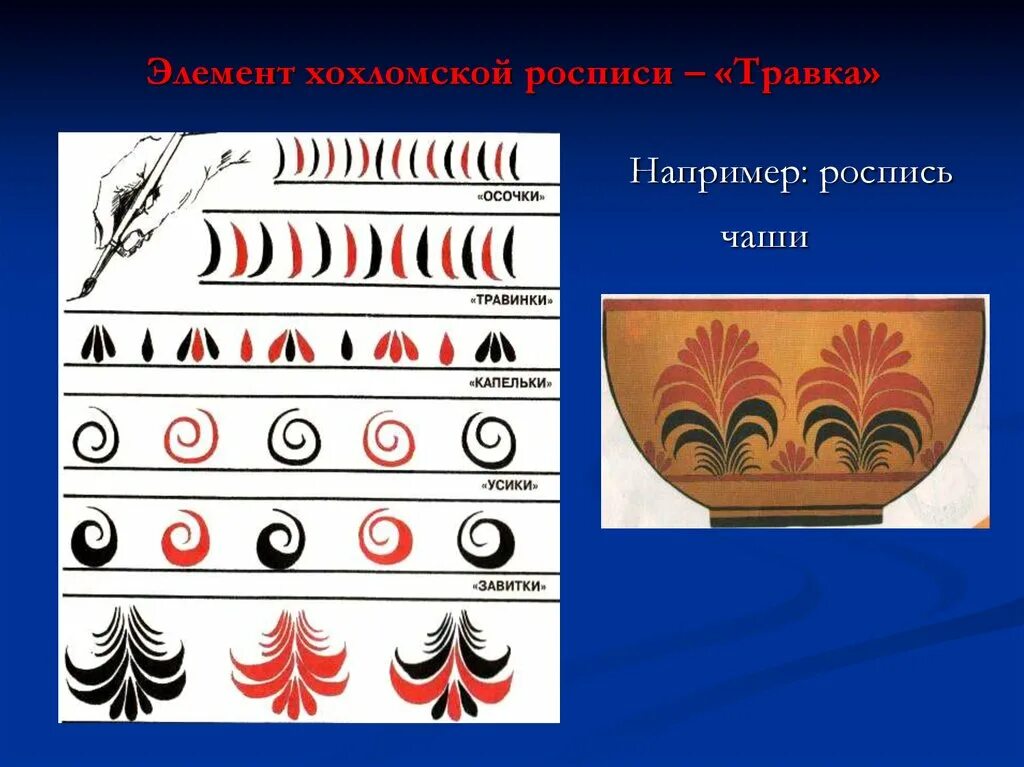 Элемент хохломской росписи – «Травка»

«ОСОЧКИ»

«ТРАВИНКИ»

«КАПЕЛЬКИ»

«УСИКИ»

«ЗАВИТКИ»

Например: роспись чаши